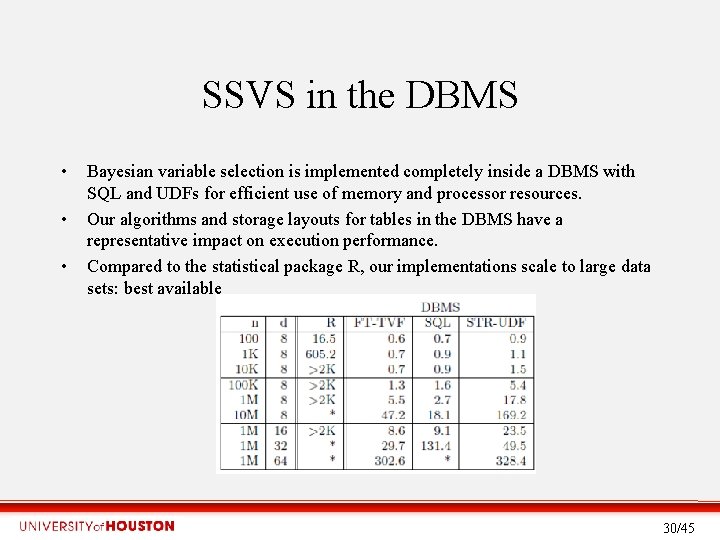 SSVS in the DBMS

• Bayesian variable selection is implemented completely inside a DBMS with SQL and UDFs for efficient use of memory and processor resources.

• Our algorithms and storage layouts for tables in the DBMS have a representative impact on execution performance.

• Compared to the statistical package R, our implementations scale to large data sets: best available

| | | | DBMS | | |
|---|---|---|---|---|---|
| n | d | R | FT-TVF | SQL | STR-UDF |
| 100 | 8 | 16.5 | 0.6 | 0.7 | 0.9 |
| 1K | 8 | 605.2 | 0.7 | 0.9 | 1.1 |
| 10K | 8 | >2K | 0.7 | 0.9 | 1.5 |
| 100K | 8 | >2K | 1.3 | 1.6 | 5.4 |
| 1M | 8 | >2K | 5.5 | 2.7 | 17.8 |
| 10M | 8 | * | 47.2 | 18.1 | 169.2 |
| 1M | 16 | >2K | 8.6 | 9.1 | 23.5 |
| 1M | 32 | * | 29.7 | 131.4 | 49.5 |
| 1M | 64 | * | 302.6 | * | 328.4 |

UNIVERSITY of HOUSTON

30/45